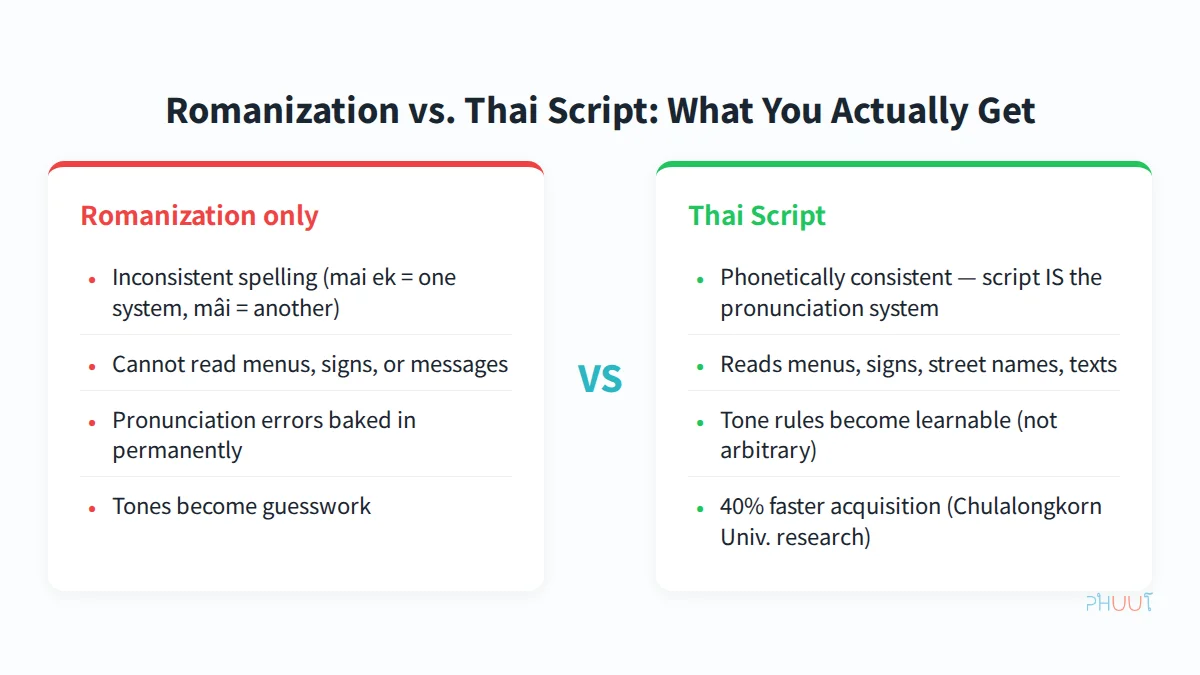 Romanization vs. Thai Script: What You Actually Get

Romanization only

- Inconsistent spelling (mai ek = one system, mâi = another)
- Cannot read menus, signs, or messages
- Pronunciation errors baked in permanently
- Tones become guesswork

VS

Thai Script

- Phonetically consistent — script IS the pronunciation system
- Reads menus, signs, street names, texts
- Tone rules become learnable (not arbitrary)
- 40% faster acquisition (Chulalongkorn Univ. research)

PHUUT